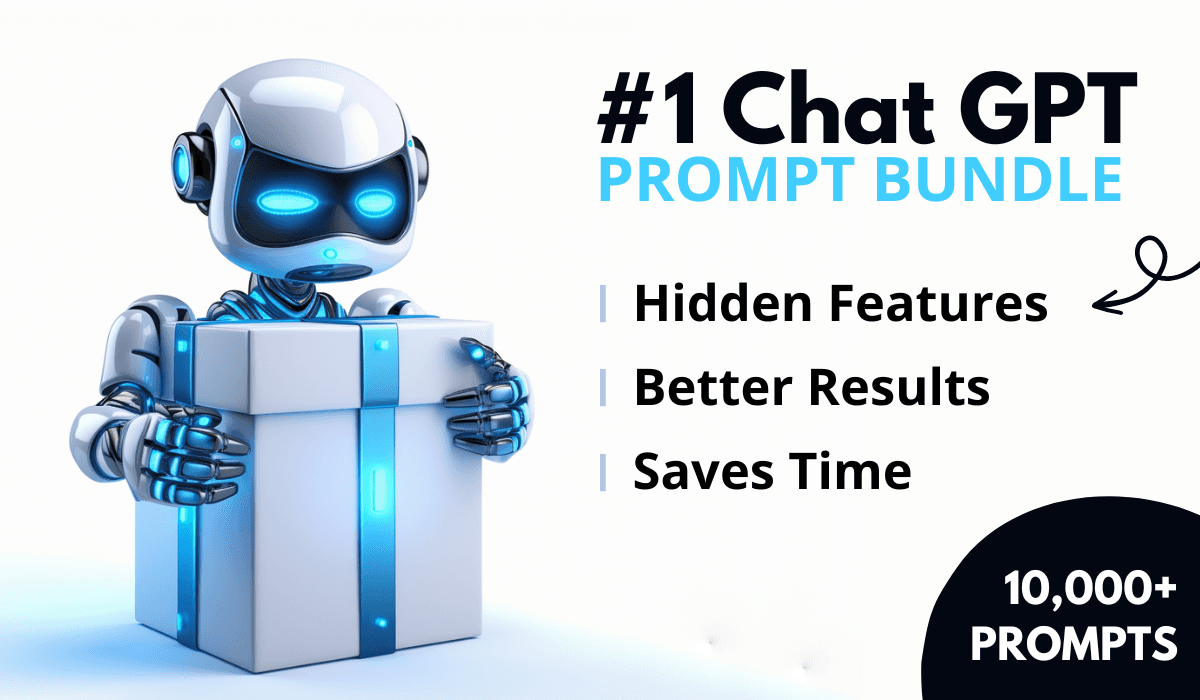 #1 Chat GPT
PROMPT BUNDLE

Hidden Features
Better Results
Saves Time

10,000+
PROMPTS